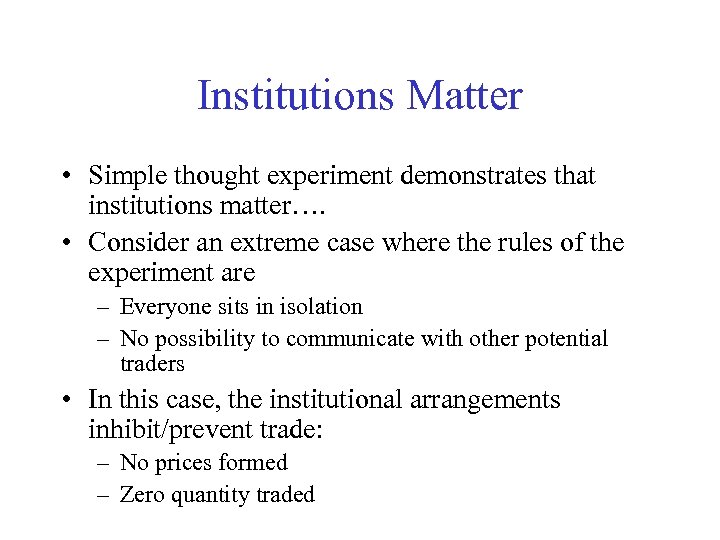 Institutions Matter

• Simple thought experiment demonstrates that institutions matter….

• Consider an extreme case where the rules of the experiment are

– Everyone sits in isolation

– No possibility to communicate with other potential traders

• In this case, the institutional arrangements inhibit/prevent trade:

– No prices formed

– Zero quantity traded